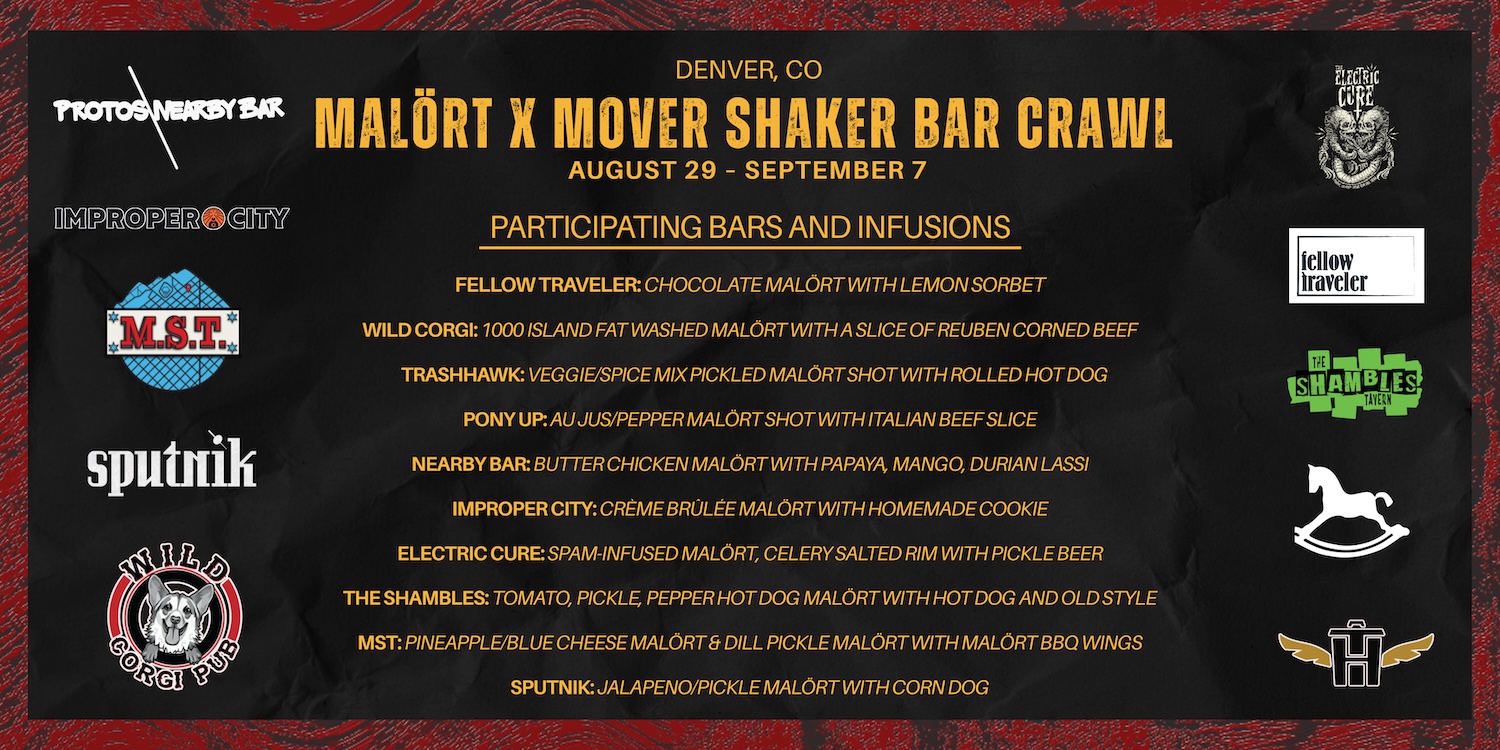 PROTOS NEARBY BAR

IMPROPER CITY

M.S.T.

sputnik

WILD CORGI PUB

DENVER, CO

MALÖRT X MOVER SHAKER BAR CRAWL

AUGUST 29 - SEPTEMBER 7

PARTICIPATING BARS AND INFUSIONS

FELLOW TRAVELER: CHOCOLATE MALÖRT WITH LEMON SORBET

WILD CORGI: 1000 ISLAND FAT WASHED MALÖRT WITH A SLICE OF REUBEN CORNED BEEF

TRASHHAWK: VEGGIE/SPICE MIX PICKLED MALÖRT SHOT WITH ROLLED HOT DOG

PONY UP: AU JUS/PEPPER MALÖRT SHOT WITH ITALIAN BEEF SLICE

NEARBY BAR: BUTTER CHICKEN MALÖRT WITH PAPAYA, MANGO, DURIAN LASSI

IMPROPER CITY: CRÈME BRÛLÉE MALÖRT WITH HOMEMADE COOKIE

ELECTRIC CURE: SPAM-INFUSED MALÖRT, CELERY SALTED RIM WITH PICKLE BEER

THE SHAMBLES: TOMATO, PICKLE, PEPPER HOT DOG MALÖRT WITH HOT DOG AND OLD STYLE

MST: PINEAPPLE/BLUE CHEESE MALÖRT & DILL PICKLE MALÖRT WITH MALÖRT BBQ WINGS

SPUTNIK: JALAPENO/PICKLE MALÖRT WITH CORN DOG

THE ELECTRIC CURE

fellow traveler

THE SHAMBLES TAVERN

H